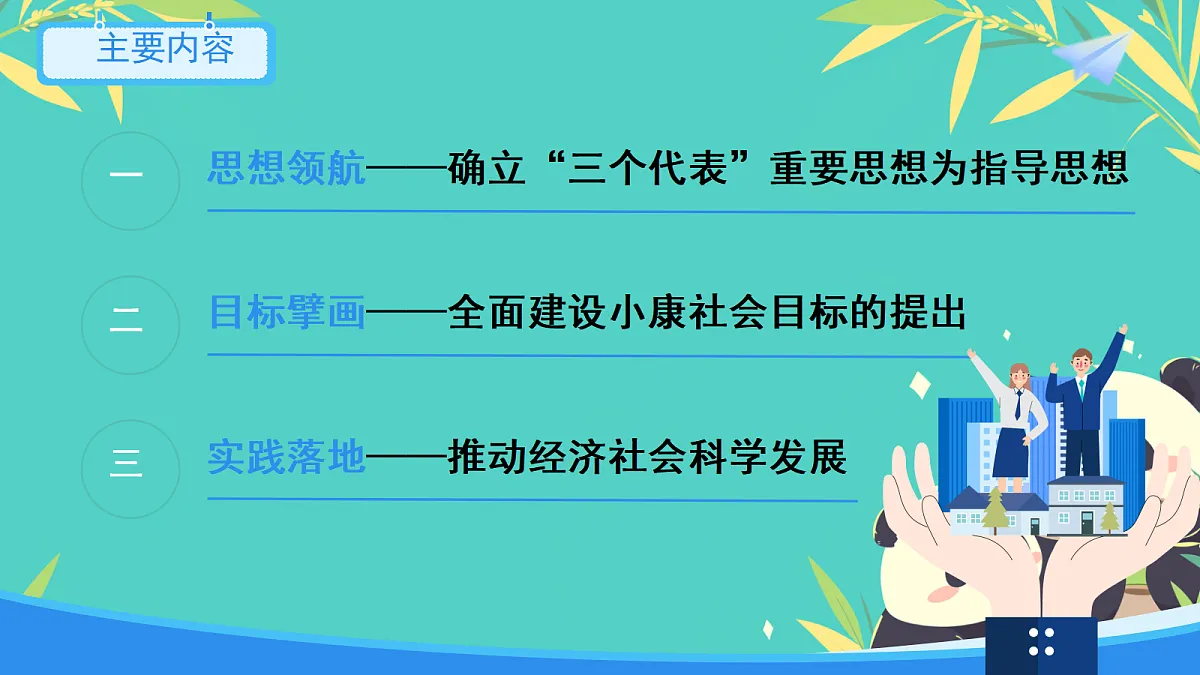 主要内容

一

思想领航——确立“三个代表”重要思想为指导思想

二

目标擘画——全面建设小康社会目标的提出

三

实践落地——推动经济社会科学发展